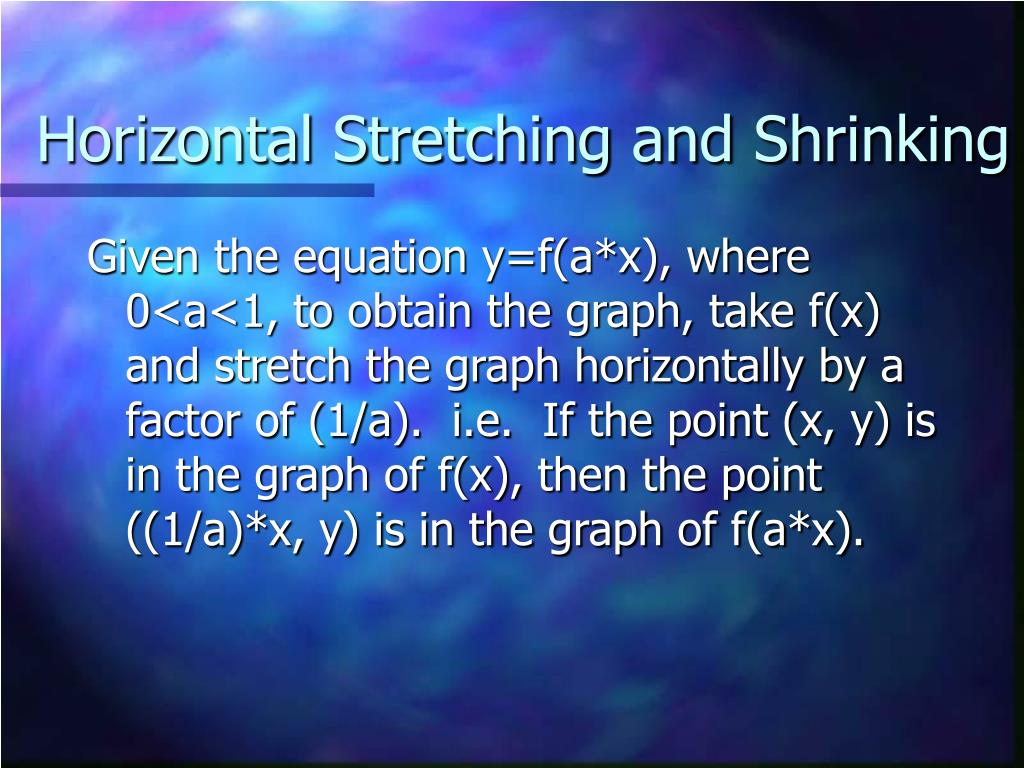 Horizontal Stretching and Shrinking

Given the equation y=f(a*x), where 0<a<1, to obtain the graph, take f(x) and stretch the graph horizontally by a factor of (1/a). i.e. If the point (x, y) is in the graph of f(x), then the point ((1/a)*x, y) is in the graph of f(a*x).